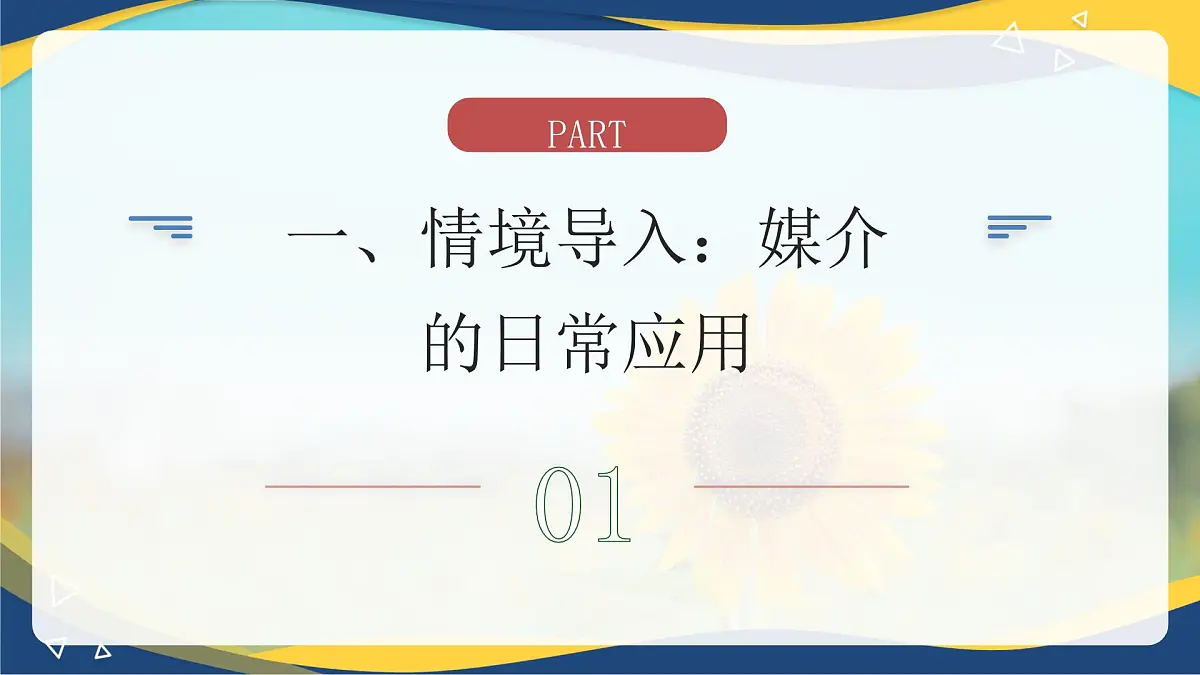 PART

一、情境导入：媒介的日常应用

01